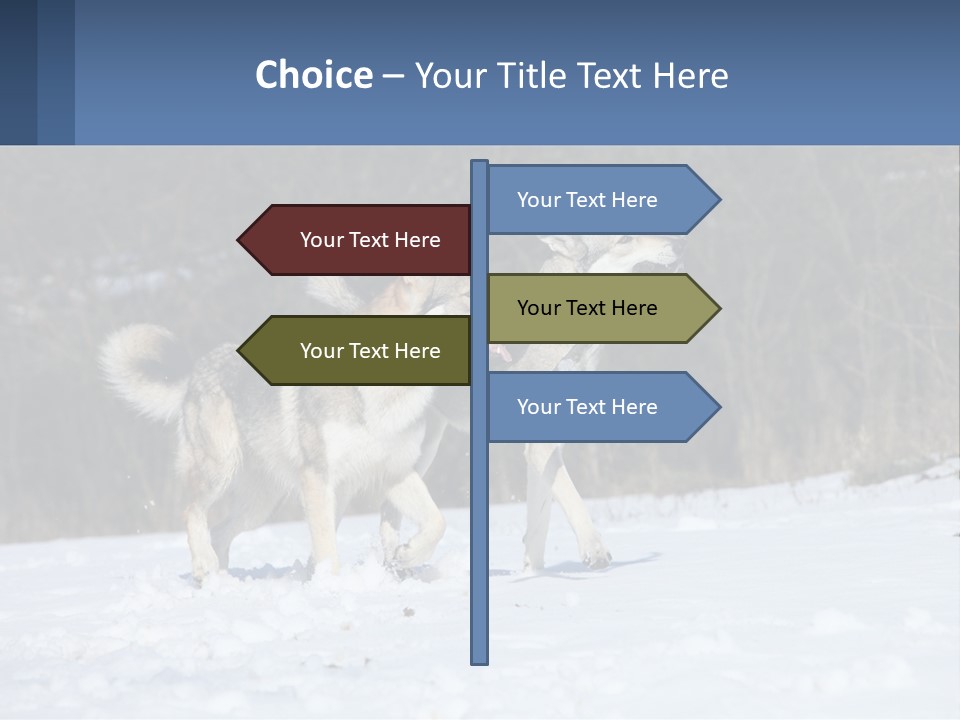 Choice – Your Title Text Here

Your Text Here

Your Text Here

Your Text Here

Your Text Here

Your Text Here